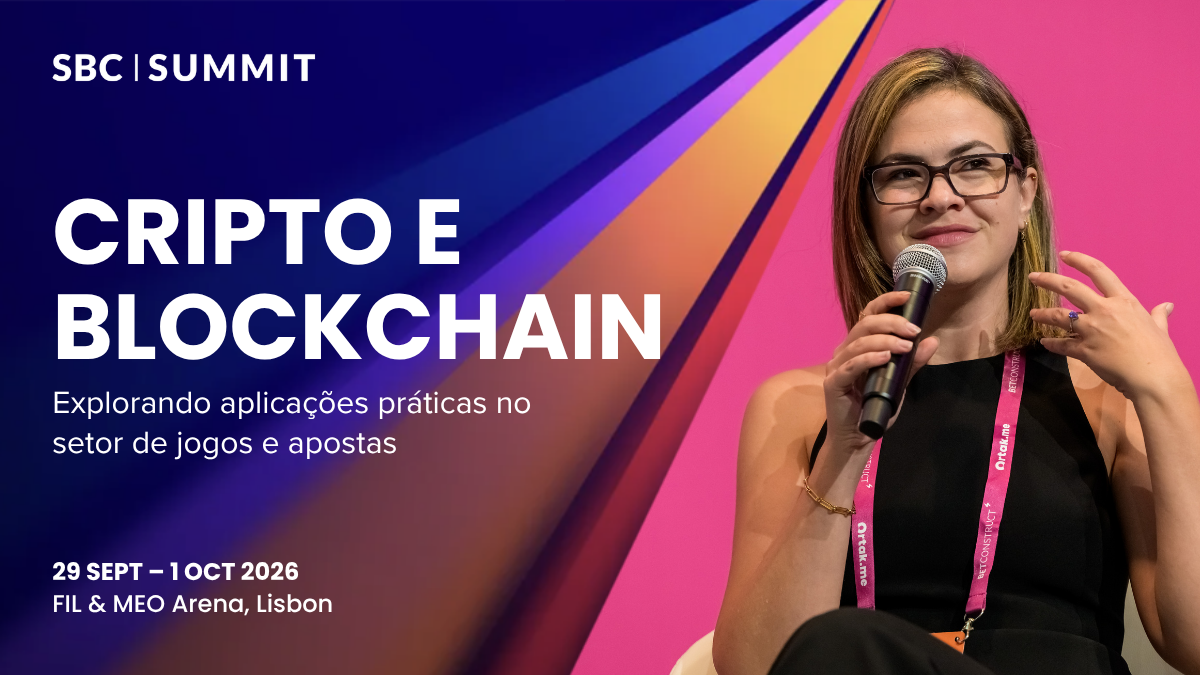 SBC | SUMMIT

CRIPTO E BLOCKCHAIN

Explorando aplicações práticas no setor de jogos e apostas

29 SEPT – 1 OCT 2026
FIL & MEO Arena, Lisbon

Ortak.me
BETCONSTRUCT
Ortak.me
BETCONSTRUCT